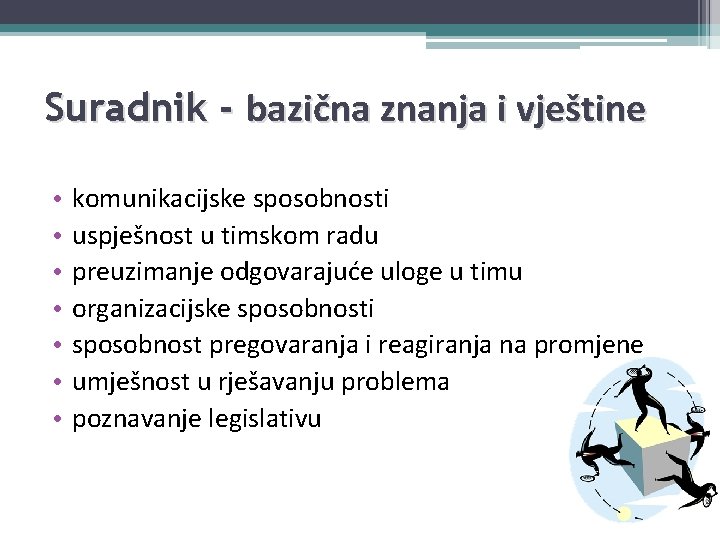 Suradnik - bazična znanja i vještine

• komunikacijske sposobnosti
• uspješnost u timskom radu
• preuzimanje odgovarajuće uloge u timu
• organizacijske sposobnosti
• sposobnost pregovaranja i reagiranja na promjene
• umješnost u rješavanju problema
• poznavanje legislativu